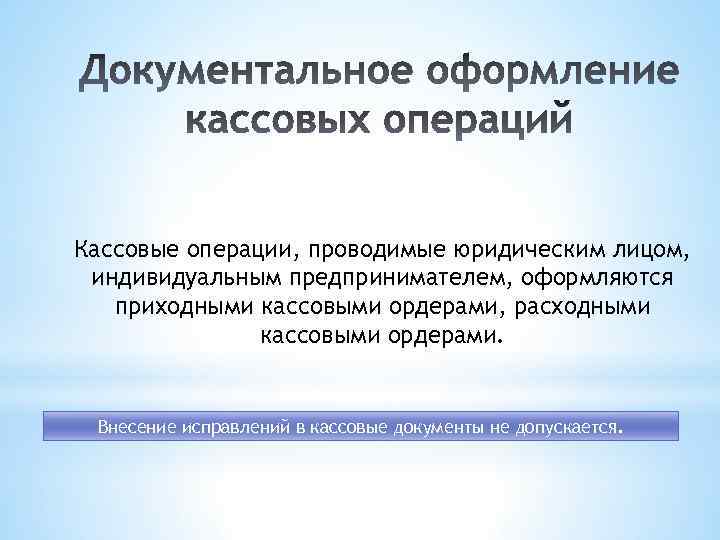 Документальное оформление кассовых операций

Кассовые операции, проводимые юридическим лицом, индивидуальным предпринимателем, оформляются приходными кассовыми ордерами, расходными кассовыми ордерами.

Внесение исправлений в кассовые документы не допускается.